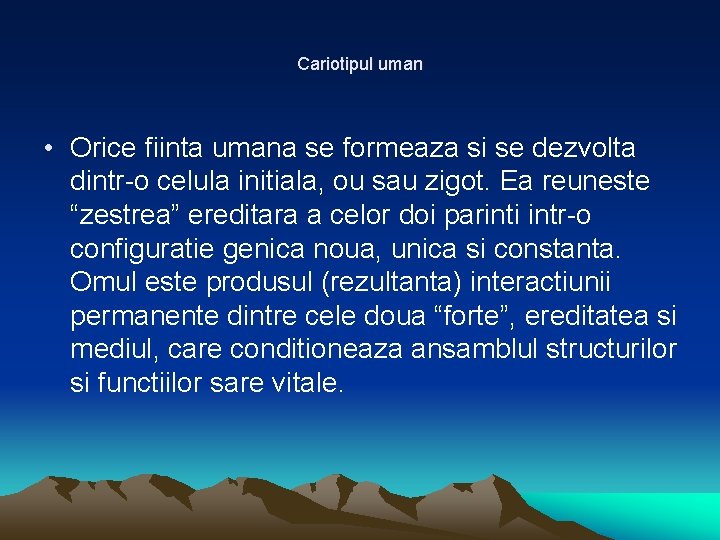 Cariotipul uman

• Orice fiinta umana se formeaza si se dezvolta dintr-o celula initiala, ou sau zigot. Ea reuneste “zestrea” ereditara a celor doi parinti intr-o configuratie genica noua, unica si constanta. Omul este produsul (rezultanta) interactiunii permanente dintre cele doua “forte”, ereditatea si mediul, care conditioneaza ansamblul structurilor si functiilor sare vitale.